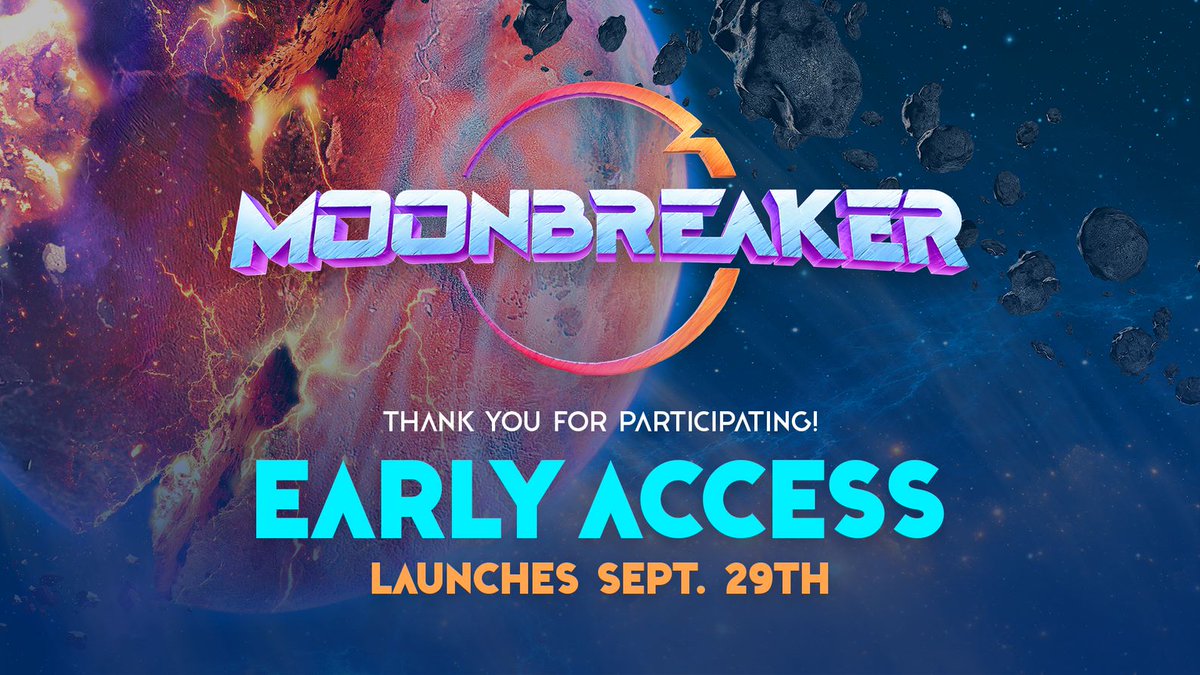 MOONBREAKER

THANK YOU FOR PARTICIPATING!

EARLY ACCESS

LAUNCHES SEPT. 29TH